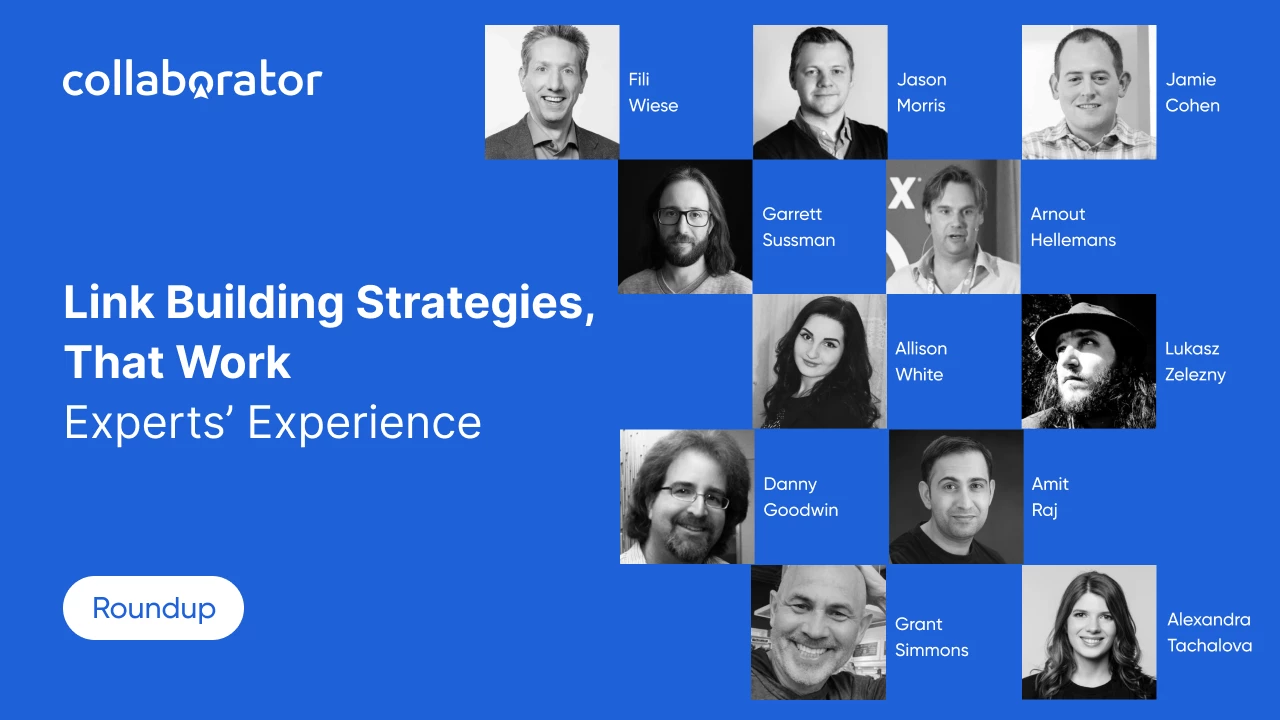 collaborator

Link Building Strategies, That Work
Experts' Experience

Roundup

Fili Wiese

Jason Morris

Jamie Cohen

Garrett Sussman

Arnout Hellemans

Allison White

Lukasz Zelezny

Danny Goodwin

Amit Raj

Grant Simmons

Alexandra Tachalova